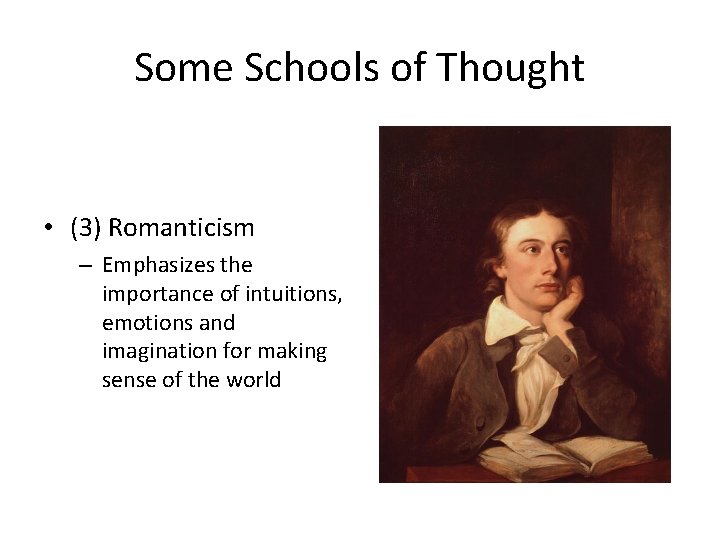 Some Schools of Thought

• (3) Romanticism
– Emphasizes the importance of intuitions, emotions and imagination for making sense of the world